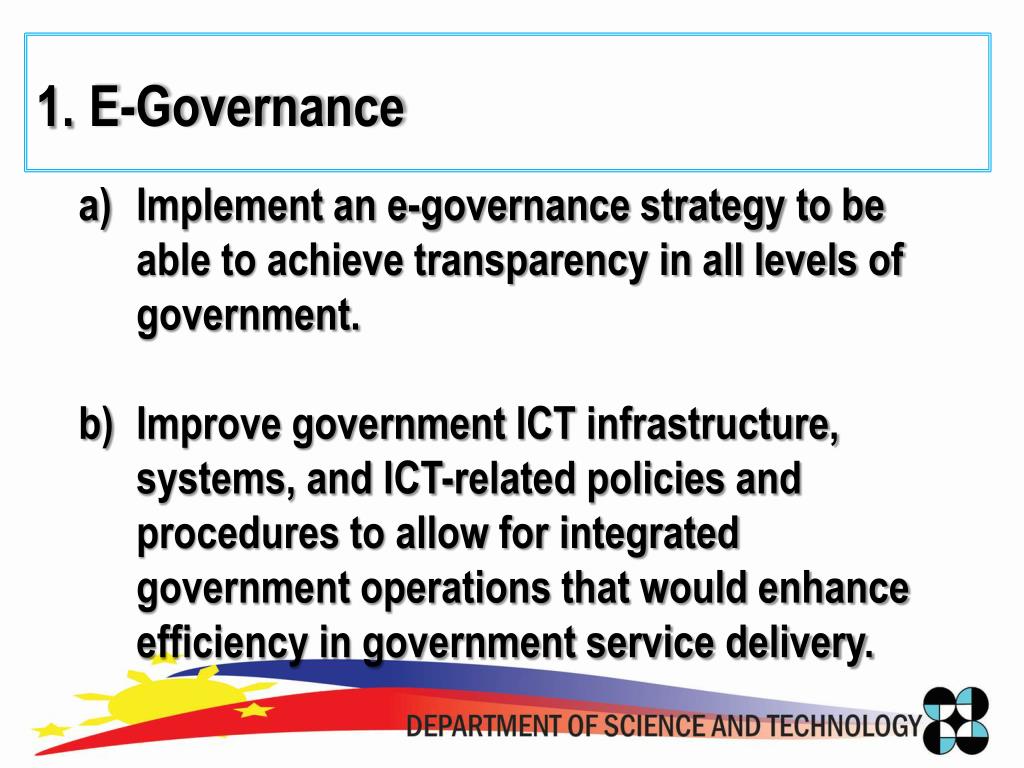 1. E-Governance

a) Implement an e-governance strategy to be able to achieve transparency in all levels of government.

b) Improve government ICT infrastructure, systems, and ICT-related policies and procedures to allow for integrated government operations that would enhance efficiency in government service delivery.

DEPARTMENT OF SCIENCE AND TECHNOLOGY